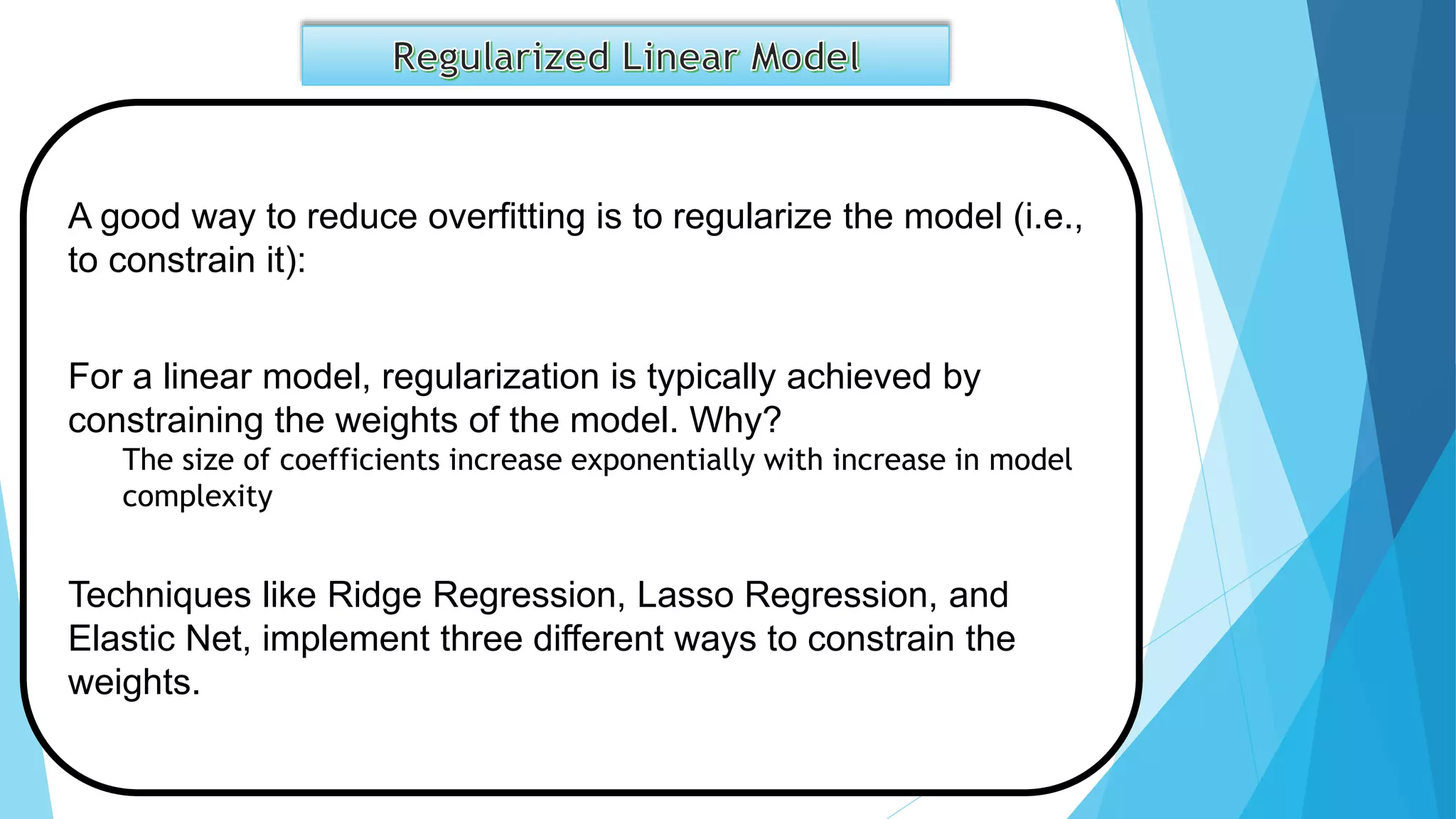 Regularized Linear Model

A good way to reduce overfitting is to regularize the model (i.e., to constrain it):

For a linear model, regularization is typically achieved by constraining the weights of the model. Why?

The size of coefficients increase exponentially with increase in model complexity

Techniques like Ridge Regression, Lasso Regression, and Elastic Net, implement three different ways to constrain the weights.